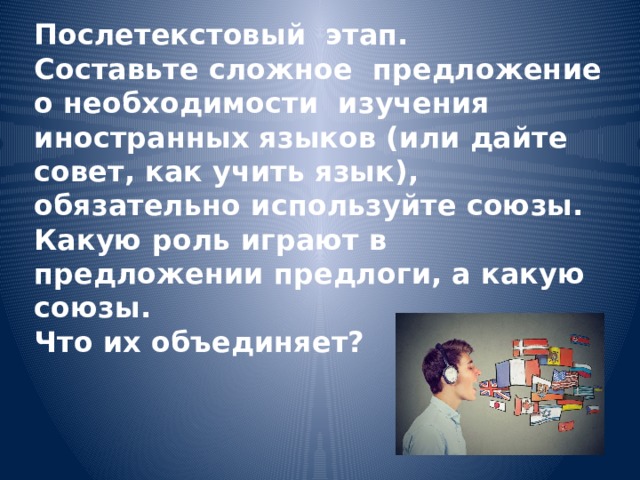 Послетекстовый этап.
Составьте сложное предложение о необходимости изучения иностранных языков (или дайте совет, как учить язык), обязательно используйте союзы.
Какую роль играют в предложении предлоги, а какую союзы.
Что их объединяет?